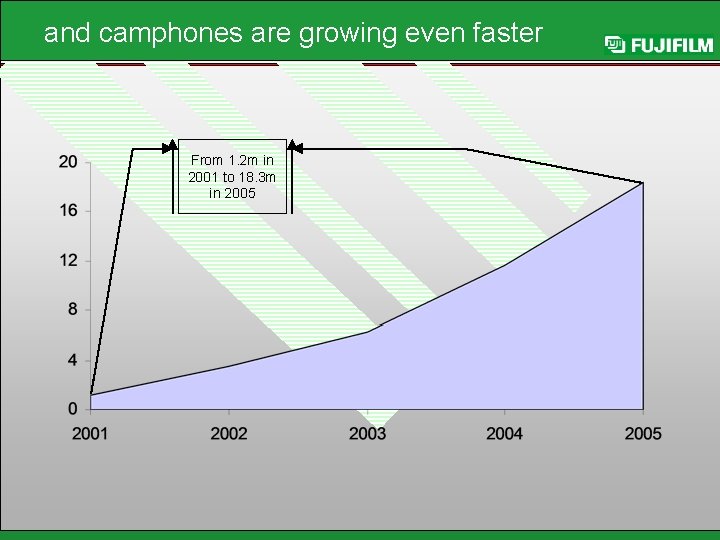 and camphones are growing even faster

FUJIFILM

From 1.2m in 2001 to 18.3m in 2005

20
16
12
8
4
0

2001
2002
2003
2004
2005